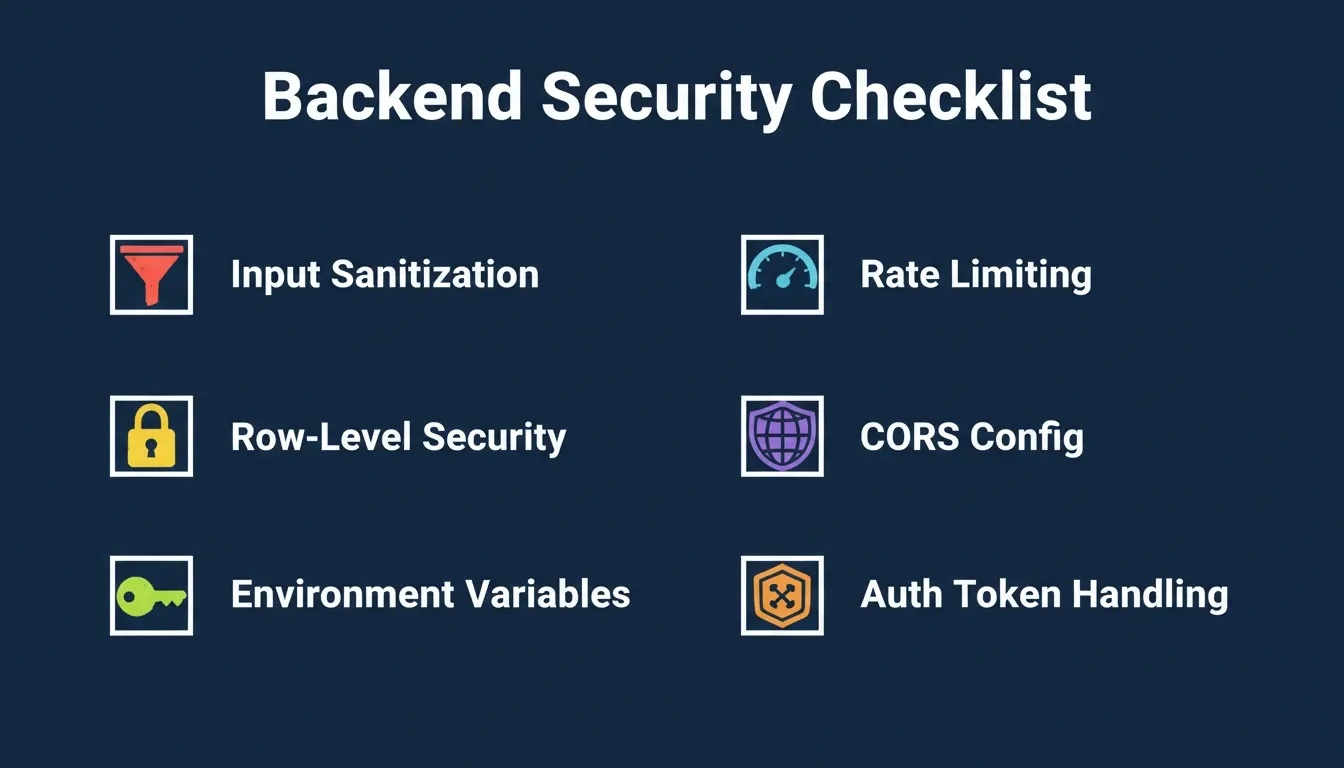 Backend Security Checklist

Input Sanitization

Row-Level Security

Environment Variables

Rate Limiting

CORS Config

Auth Token Handling